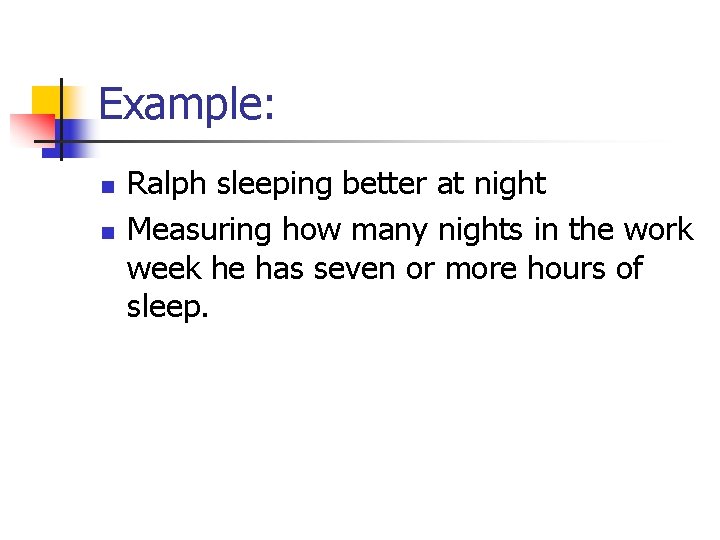 Example:

- Ralph sleeping better at night
- Measuring how many nights in the work week he has seven or more hours of sleep.